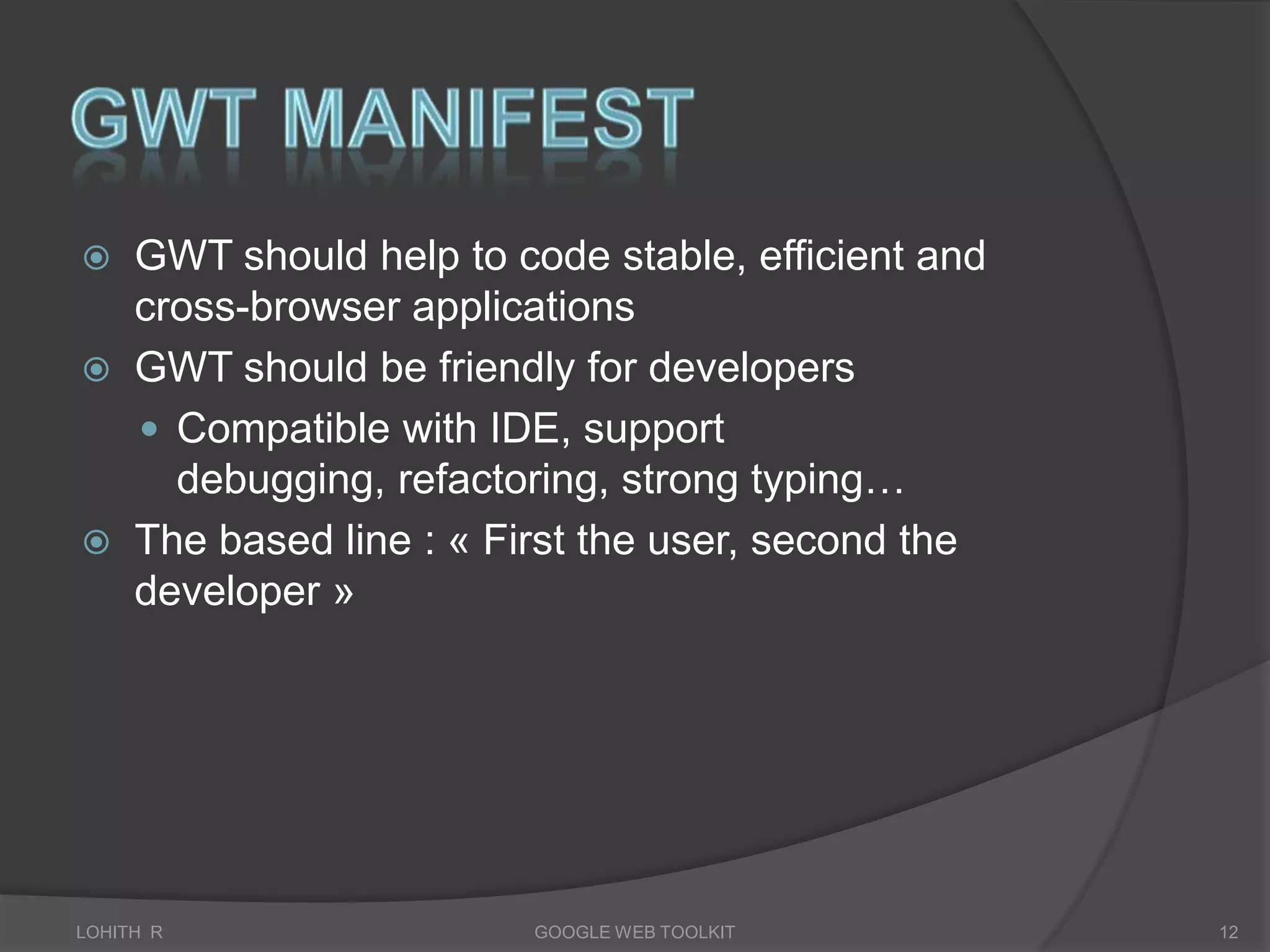 GWT MANIFEST

GWT should help to code stable, efficient and cross-browser applications

GWT should be friendly for developers

Compatible with IDE, support debugging, refactoring, strong typing…

The based line : « First the user, second the developer »

LOHITH R

GOOGLE WEB TOOLKIT

12